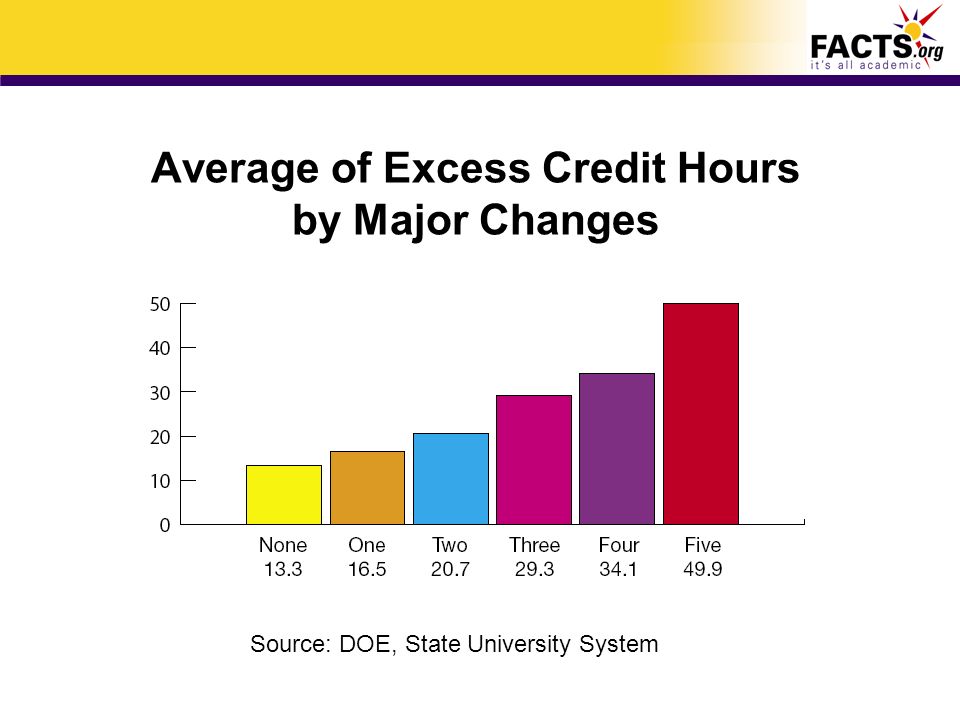 FACTS.org
it's all academic

Average of Excess Credit Hours by Major Changes

50
40
30
20
10
0

None 13.3
One 16.5
Two 20.7
Three 29.3
Four 34.1
Five 49.9

Source: DOE, State University System